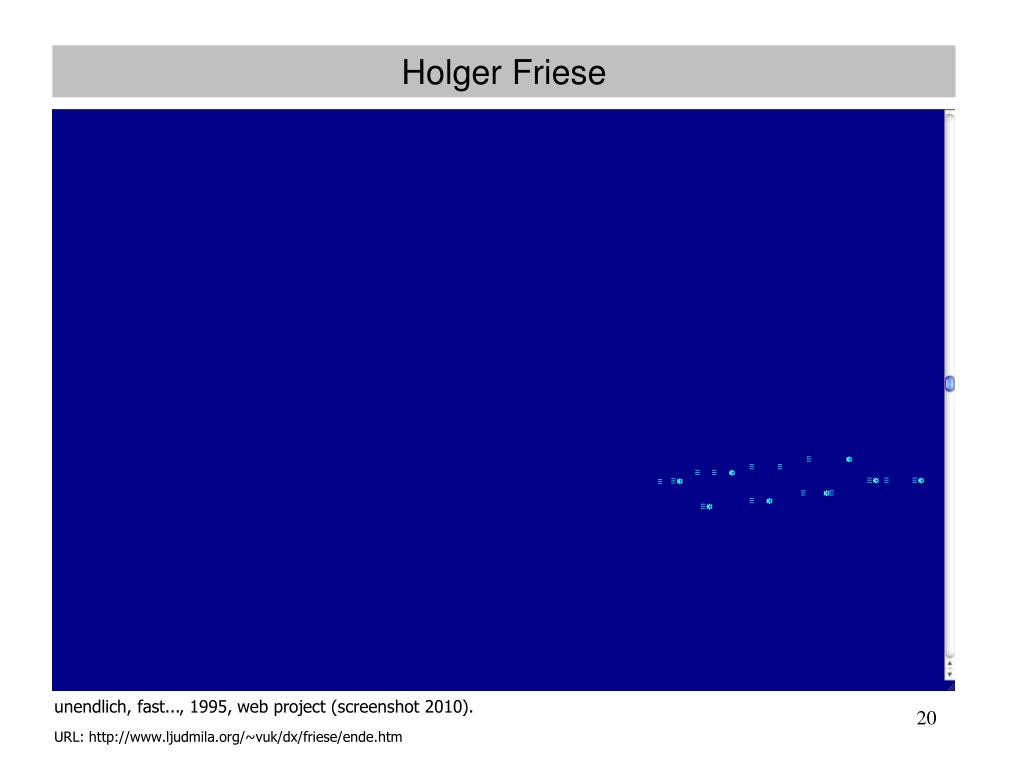 Holger Friese

unendlich, fast..., 1995, web project (screenshot 2010).

URL: http://www.ljudmila.org/~vuk/dx/friese/ende.htm

20